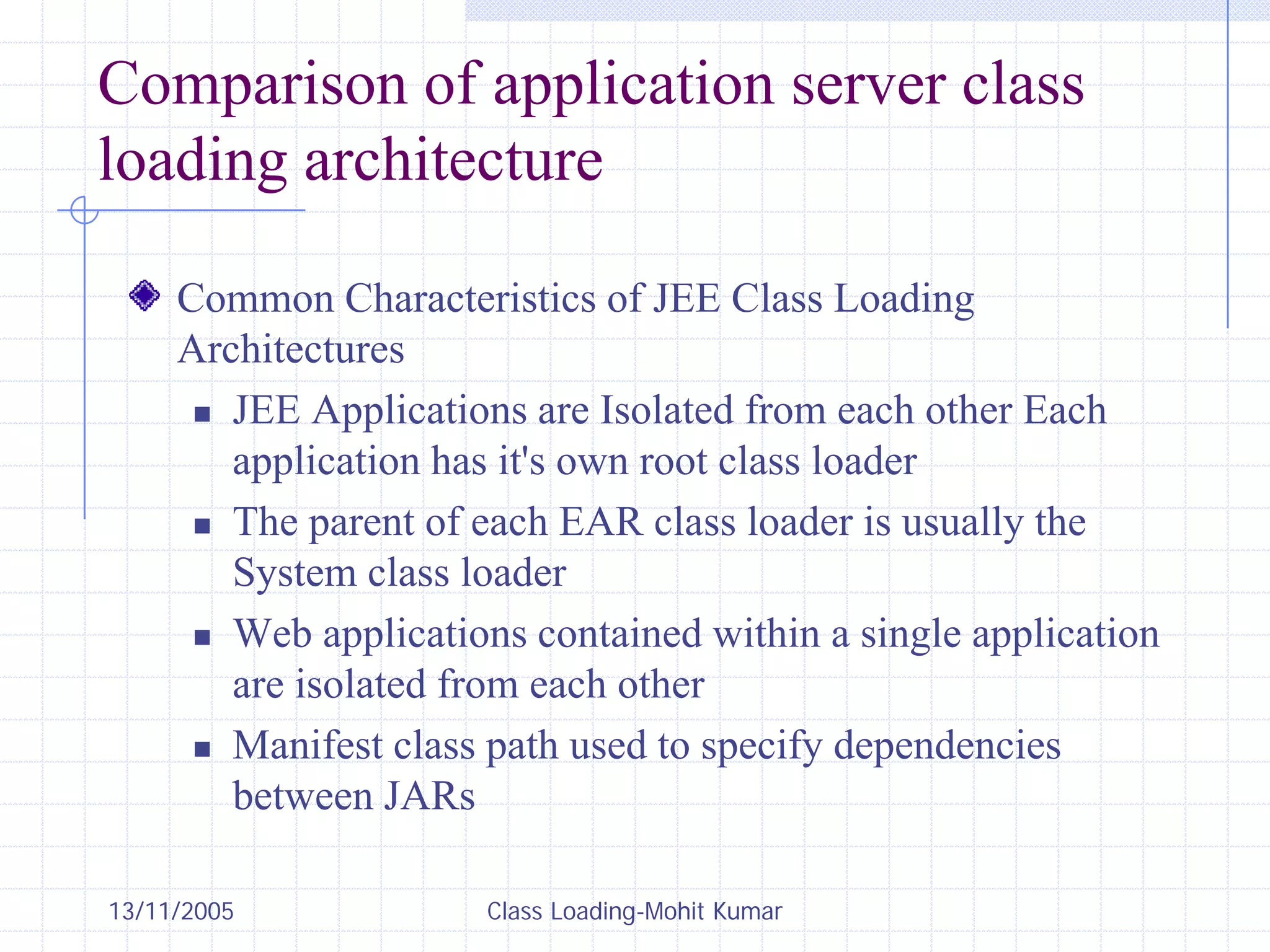 Comparison of application server class loading architecture

Common Characteristics of JEE Class Loading Architectures

JEE Applications are Isolated from each other Each application has it's own root class loader

The parent of each EAR class loader is usually the System class loader

Web applications contained within a single application are isolated from each other

Manifest class path used to specify dependencies between JARs

13/11/2005

Class Loading-Mohit Kumar